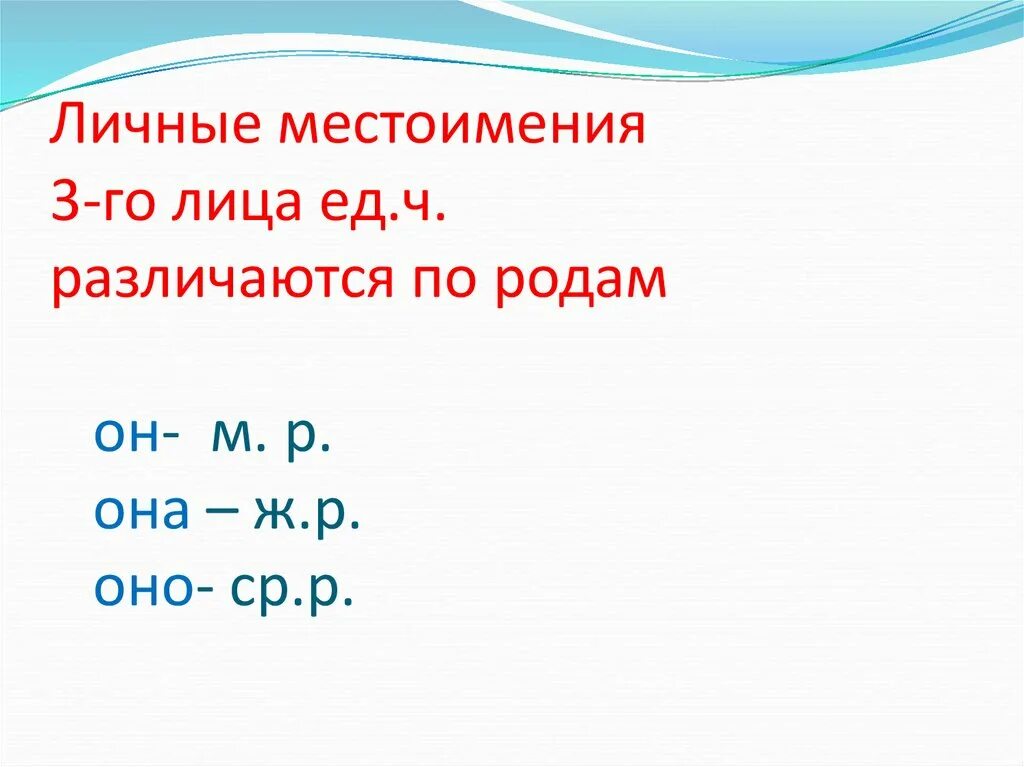 Личные местоимения 3-го лица ед.ч. различаются по родам

он- м. р.
она – ж.р.
оно- ср.р.